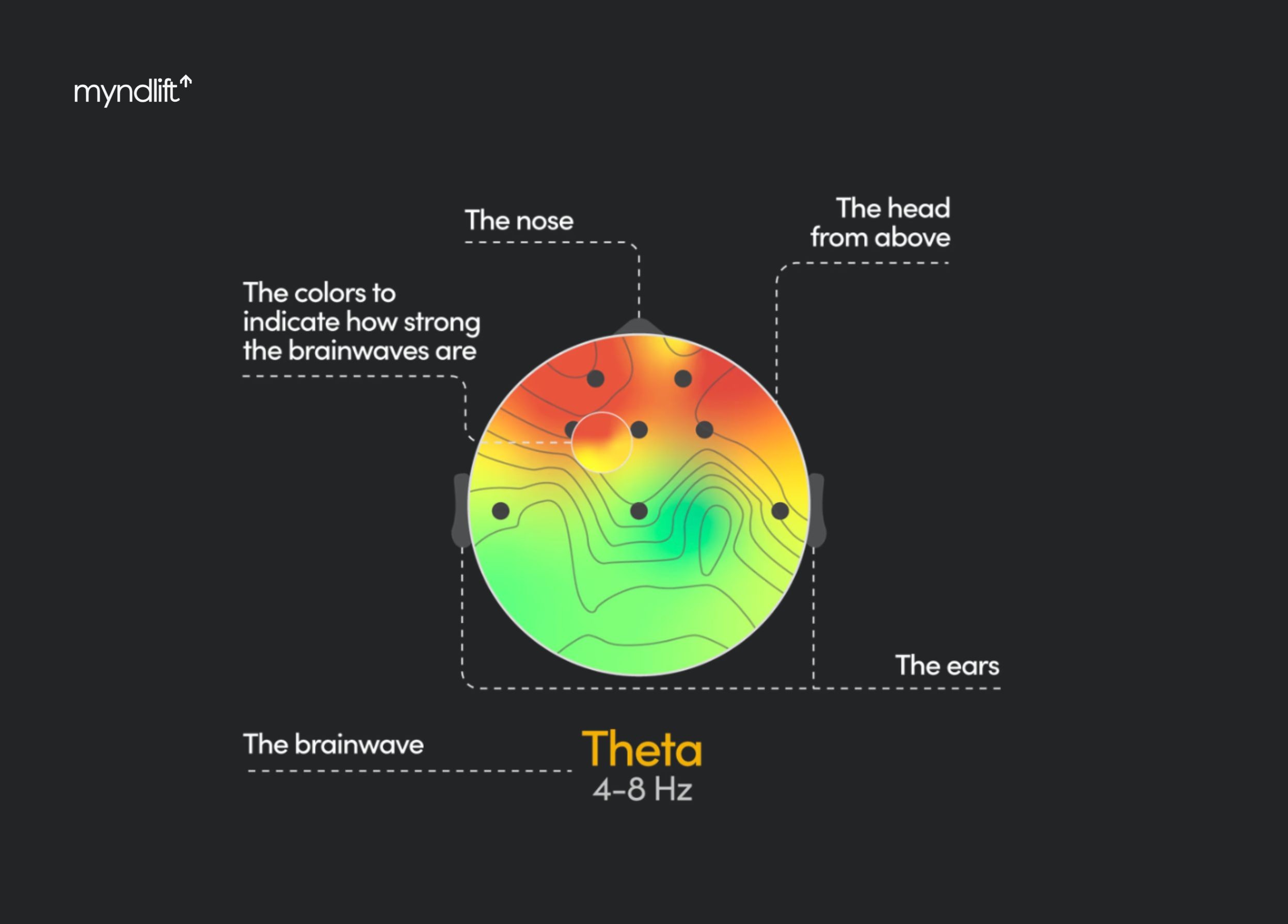 myndlift

The nose

The head from above

The colors to indicate how strong the brainwaves are

The ears

The brainwave

Theta
4-8 Hz